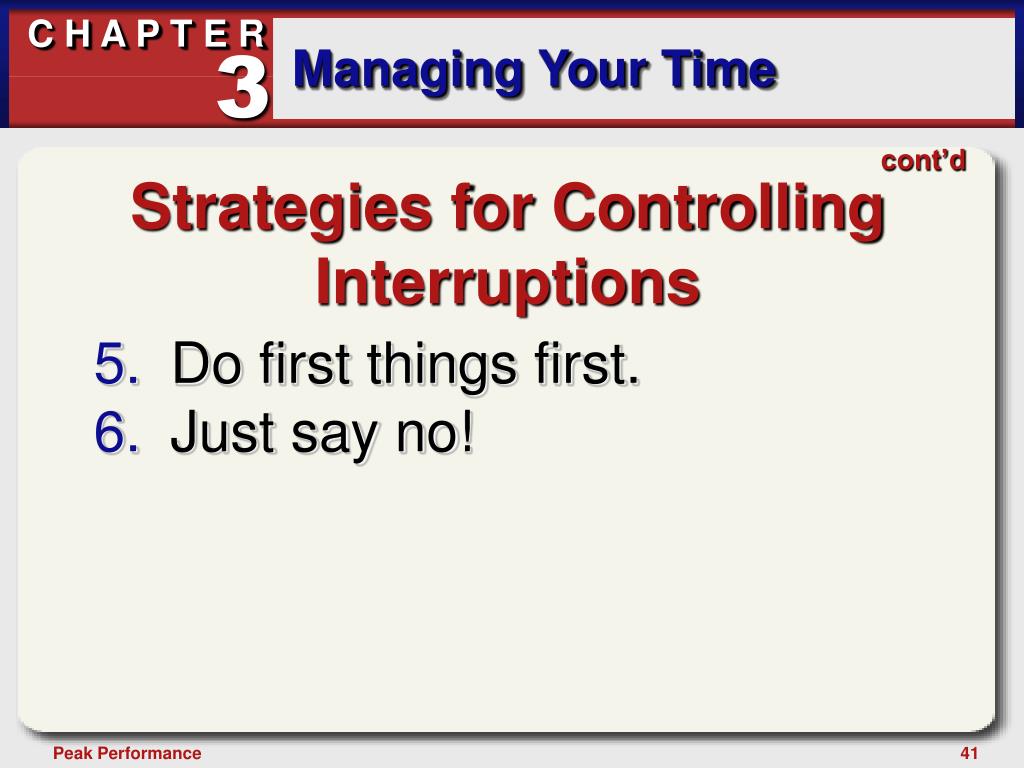 CHAPTER 3

Managing Your Time

cont'd

Strategies for Controlling Interruptions

5. Do first things first.
6. Just say no!

Peak Performance

41